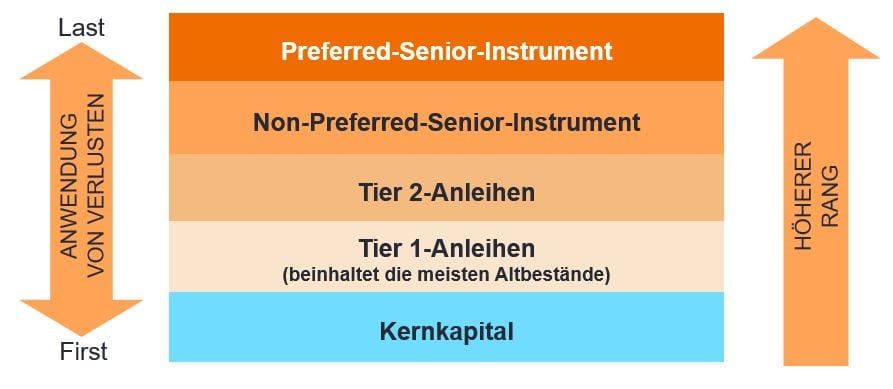 Last

ANWENDUNG VON VERLUSTEN

First

Preferred-Senior-Instrument

Non-Preferred-Senior-Instrument

Tier 2-Anleihen

Tier 1-Anleihen
(beinhaltet die meisten Altbestände)

Kernkapital

HÖHERER RANG